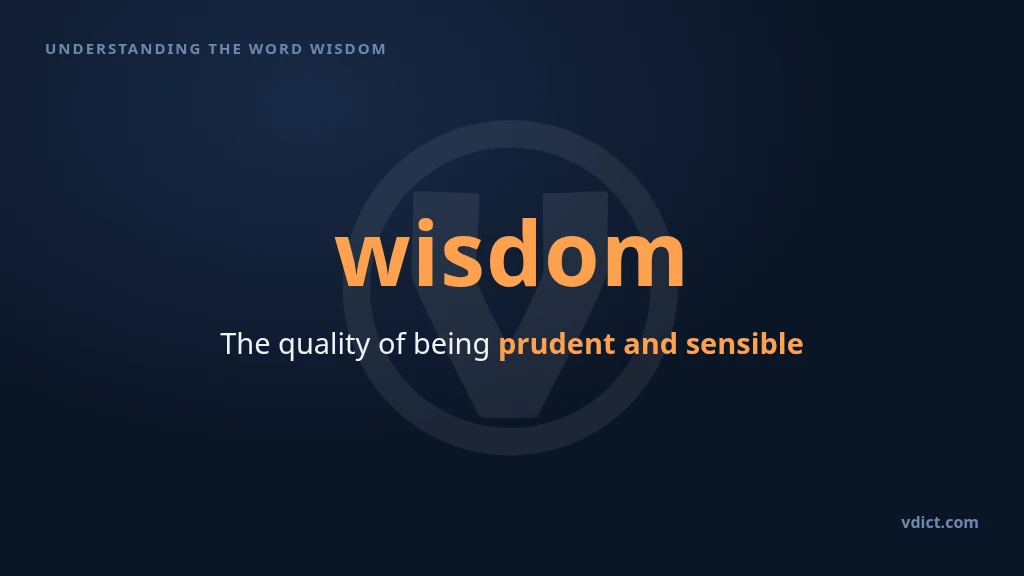 UNDERSTANDING THE WORD WISDOM

wisdom

The quality of being prudent and sensible

vdict.com